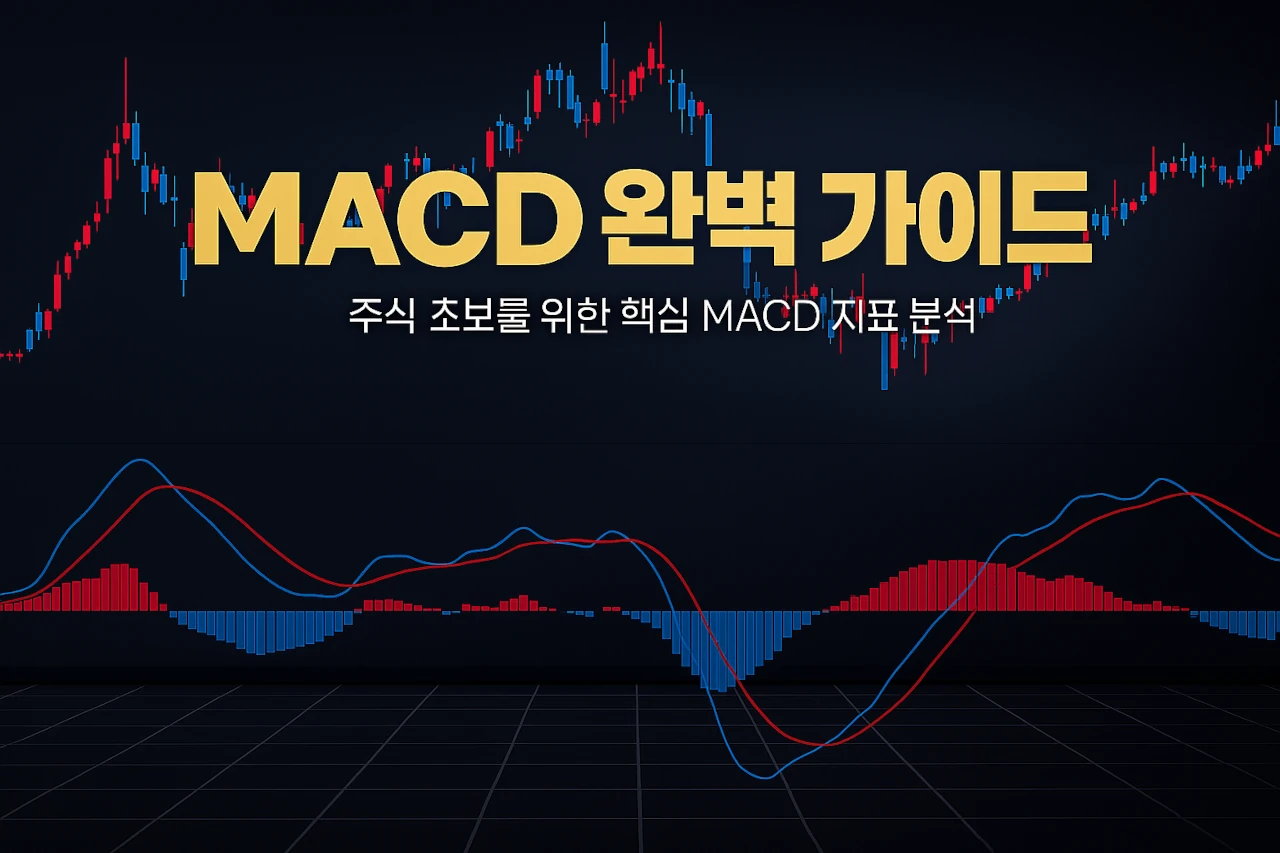 MACD 완벽 가이드

주식 초보를 위한 핵심 MACD 지표 분석